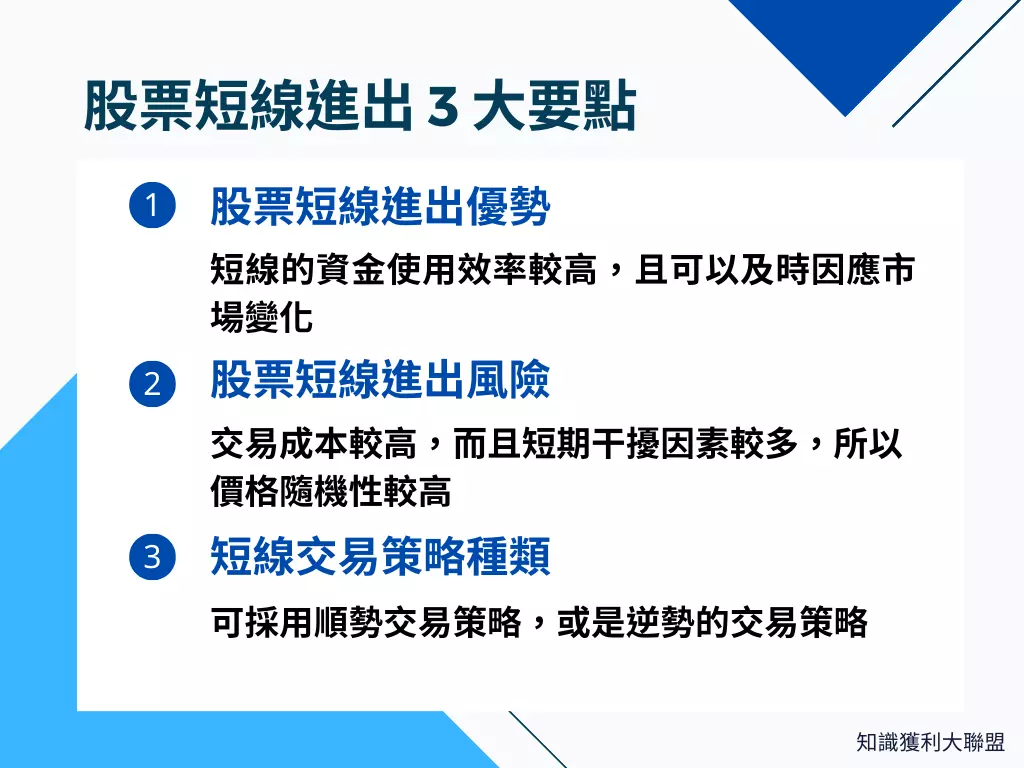 股票短線進出 3 大要點

1 股票短線進出優勢

短線的資金使用效率較高，且可以及時因應市場變化

2 股票短線進出風險

交易成本較高，而且短期干擾因素較多，所以價格隨機性較高

3 短線交易策略種類

可採用順勢交易策略，或是逆勢的交易策略

知識獲利大聯盟